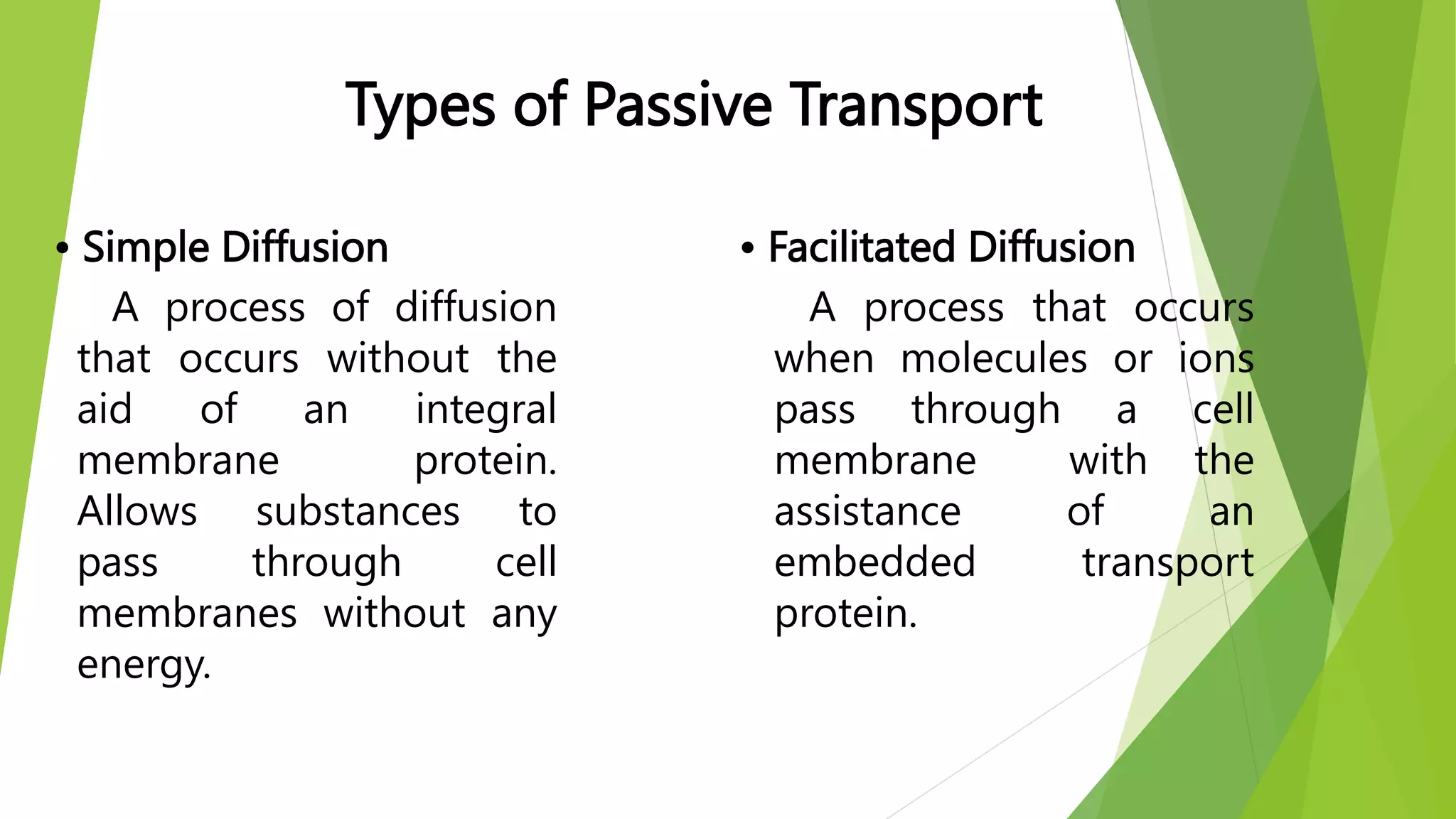 Types of Passive Transport

• Simple Diffusion

A process of diffusion that occurs without the aid of an integral membrane protein. Allows substances to pass through cell membranes without any energy.

• Facilitated Diffusion

A process that occurs when molecules or ions pass through a cell membrane with the assistance of an embedded transport protein.